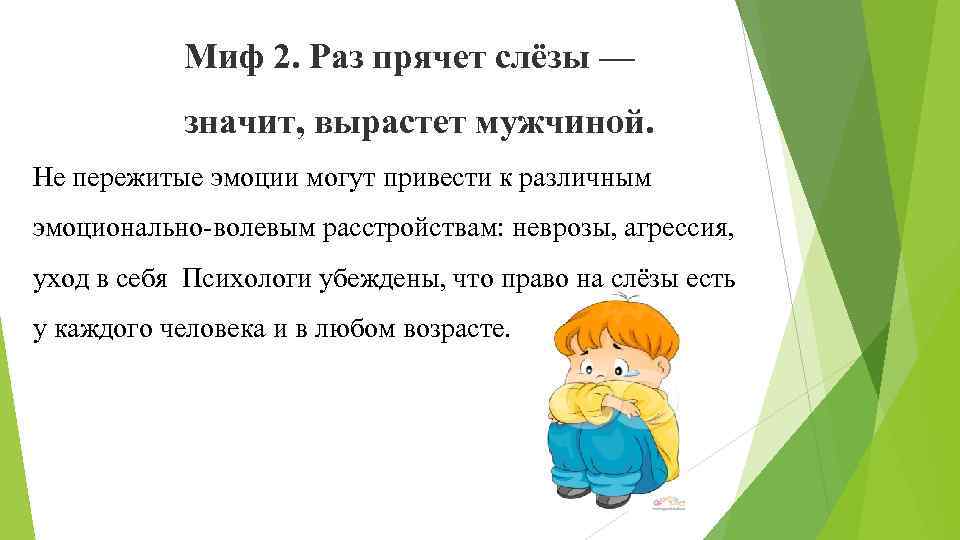 Миф 2. Раз прячет слёзы — значит, вырастет мужчиной.

Не пережитые эмоции могут привести к различным эмоционально-волевым расстройствам: неврозы, агрессия, уход в себя Психологи убеждены, что право на слёзы есть у каждого человека и в любом возрасте.